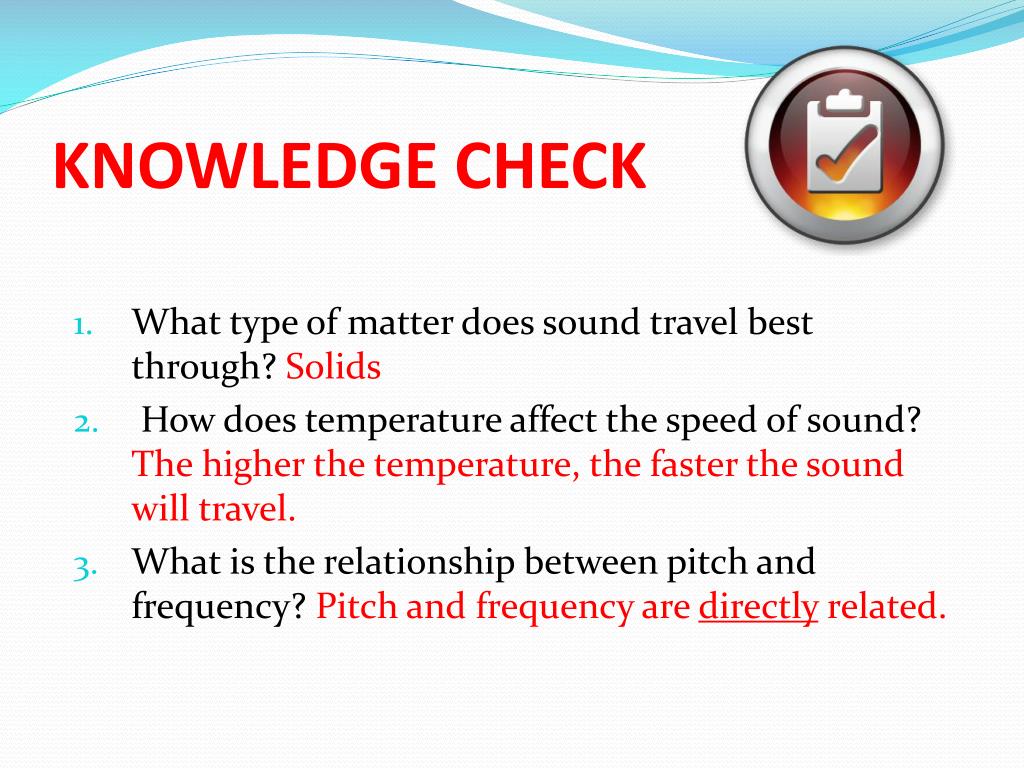 KNOWLEDGE CHECK

1. What type of matter does sound travel best through? Solids
2. How does temperature affect the speed of sound? The higher the temperature, the faster the sound will travel.
3. What is the relationship between pitch and frequency? Pitch and frequency are directly related.